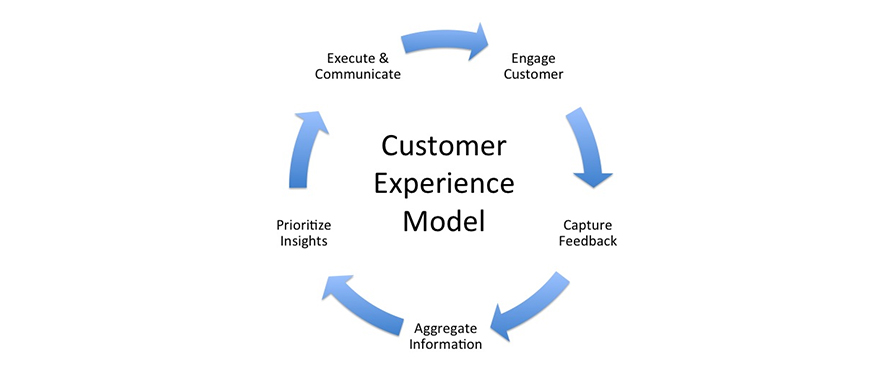 Customer Experience Model

Engage Customer

Capture Feedback

Aggregate Information

Prioritize Insights

Execute & Communicate